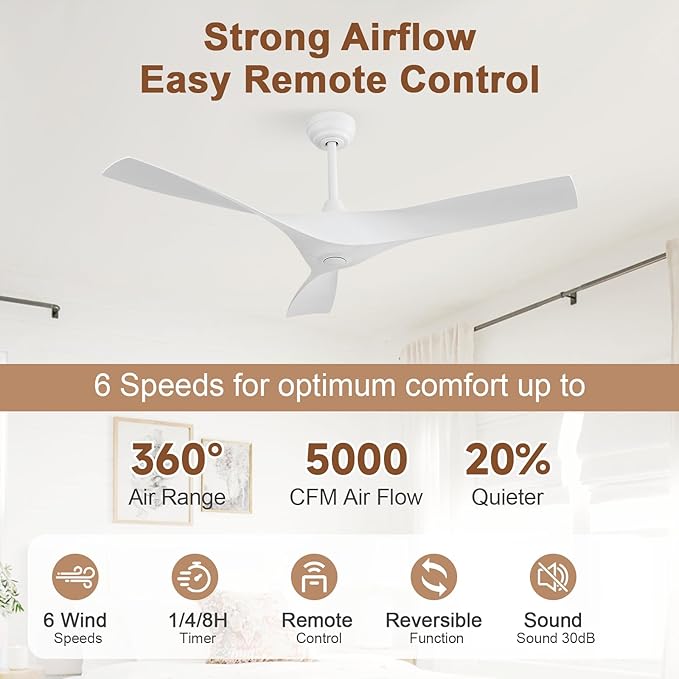 Strong Airflow
Easy Remote Control

6 Speeds for optimum comfort up to

360°
Air Range

5000
CFM Air Flow

20%
Quieter

6 Wind
Speeds

1/4/8H
Timer

Remote
Control

Reversible
Function

Sound
Sound 30dB